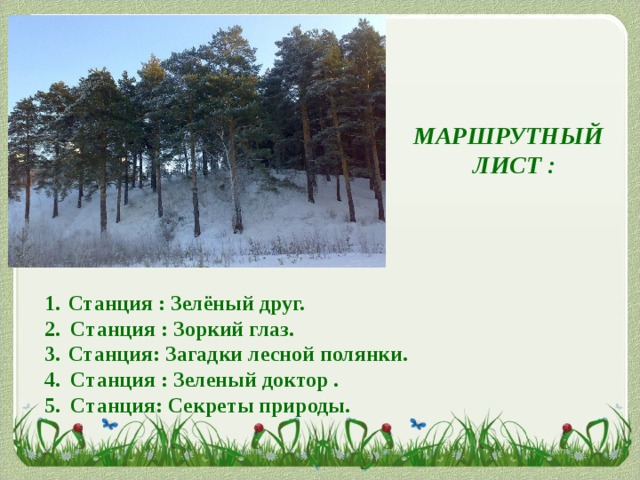 МАРШРУТНЫЙ ЛИСТ :

1. Станция : Зелёный друг.
2. Станция : Зоркий глаз.
3. Станция: Загадки лесной полянки.
4. Станция : Зеленый доктор .
5. Станция: Секреты природы.